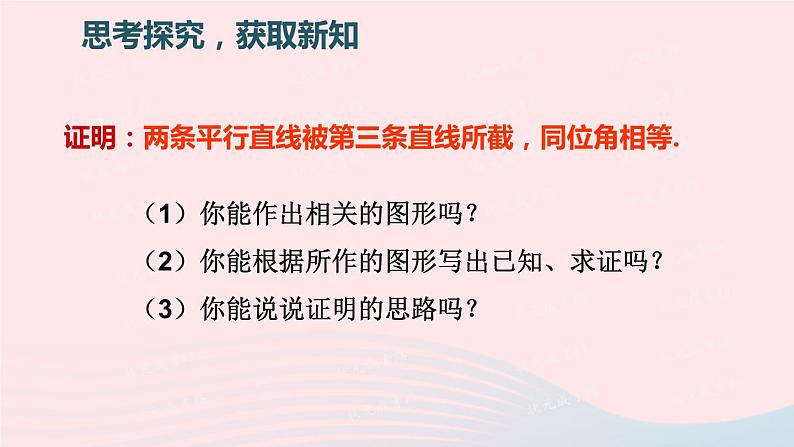 思考探究，获取新知

证明：两条平行直线被第三条直线所截，同位角相等.

（1）你能作出相关的图形吗？

（2）你能根据所作的图形写出已知、求证吗？

（3）你能说说证明的思路吗？